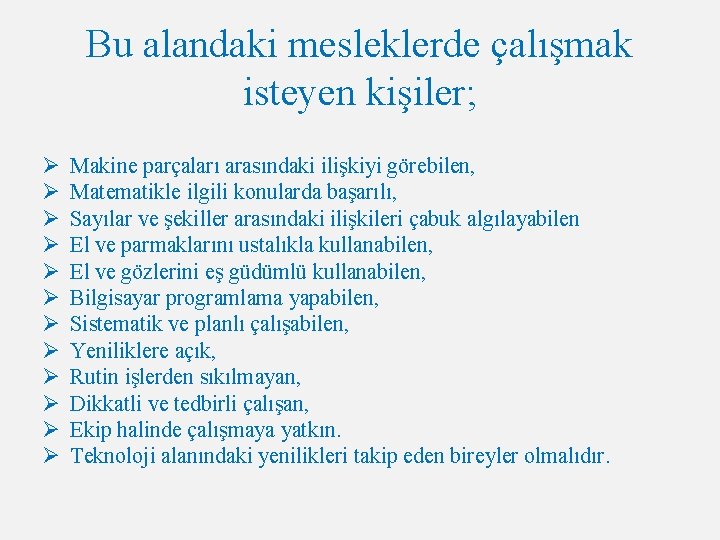 Bu alandaki mesleklerde çalışmak isteyen kişiler;

➢ Makine parçaları arasındaki ilişkiyi görebilen,
➢ Matematikle ilgili konularda başarılı,
➢ Sayılar ve şekiller arasındaki ilişkileri çabuk algılayabilen
➢ El ve parmaklarını ustalıkla kullanabilen,
➢ El ve gözlerini eş güdümlü kullanabilen,
➢ Bilgisayar programlama yapabilen,
➢ Sistematik ve planlı çalışabilen,
➢ Yeniliklere açık,
➢ Rutin işlerden sıkılmayan,
➢ Dikkatli ve tedbirli çalışan,
➢ Ekip halinde çalışmaya yatkın.
➢ Teknoloji alanındaki yenilikleri takip eden bireyler olmalıdır.